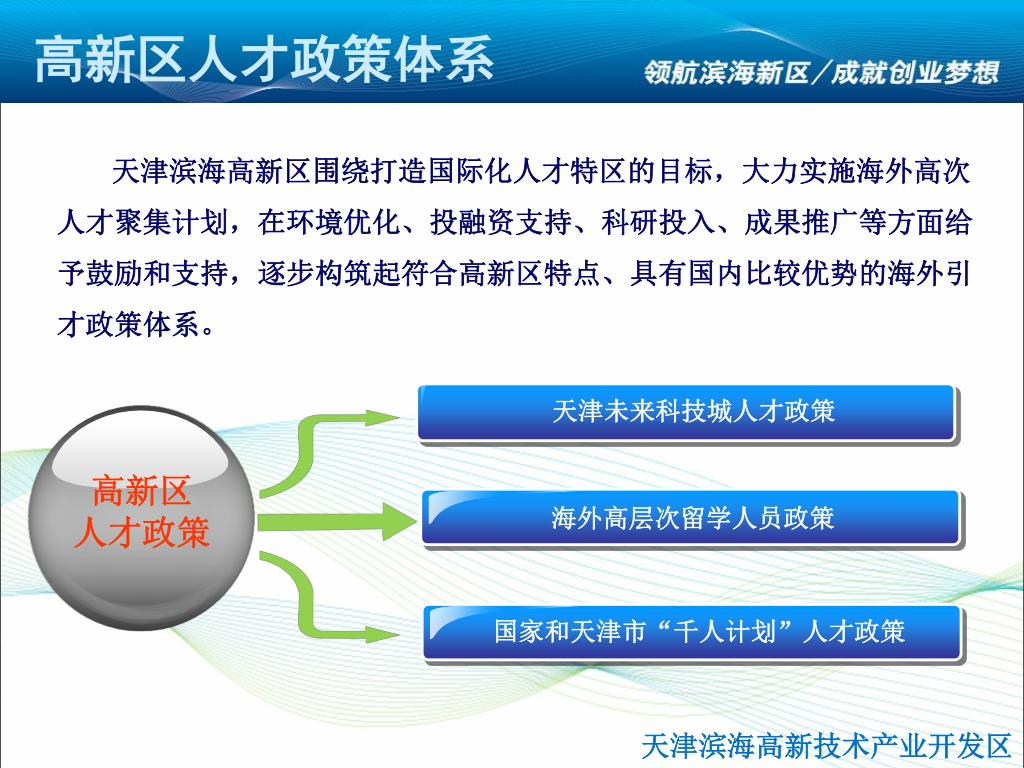 高新区人才政策体系

领航滨海新区／成就创业梦想

天津滨海高新区围绕打造国际化人才特区的目标，大力实施海外高次人才聚集计划，在环境优化、投融资支持、科研投入、成果推广等方面给予鼓励和支持，逐步构筑起符合高新区特点、具有国内比较优势的海外引才政策体系。

高新区
人才政策

天津未来科技城人才政策

海外高层次留学人员政策

国家和天津市“千人计划”人才政策

天津滨海高新技术产业开发区